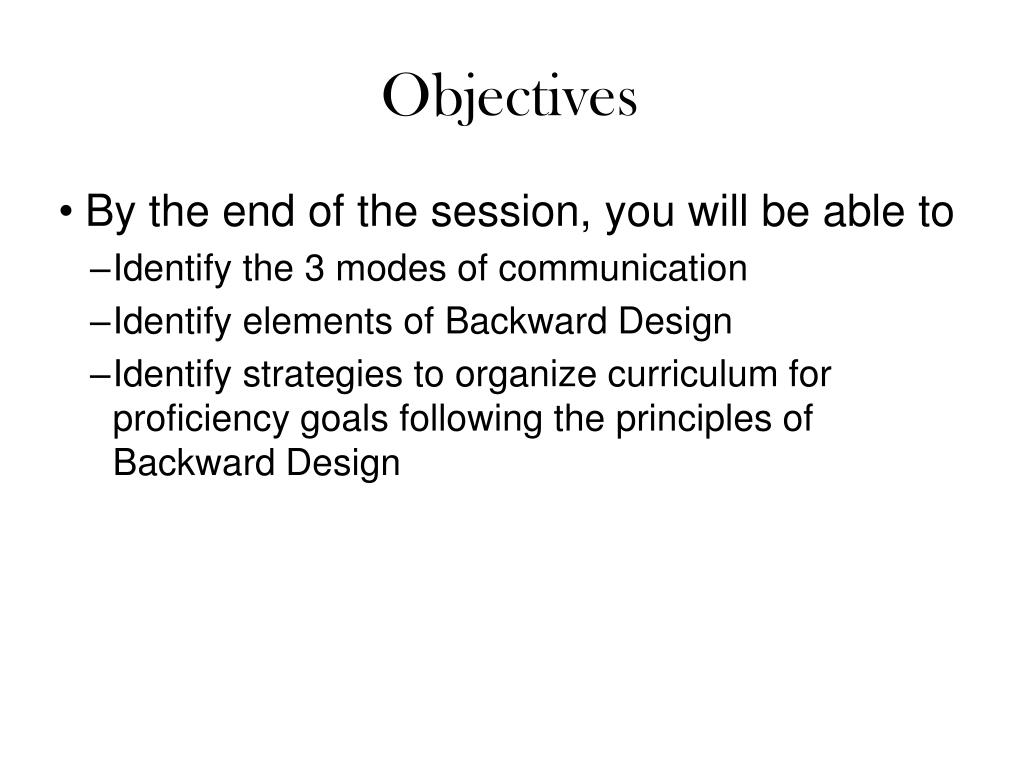 Objectives

• By the end of the session, you will be able to
– Identify the 3 modes of communication
– Identify elements of Backward Design
– Identify strategies to organize curriculum for proficiency goals following the principles of Backward Design